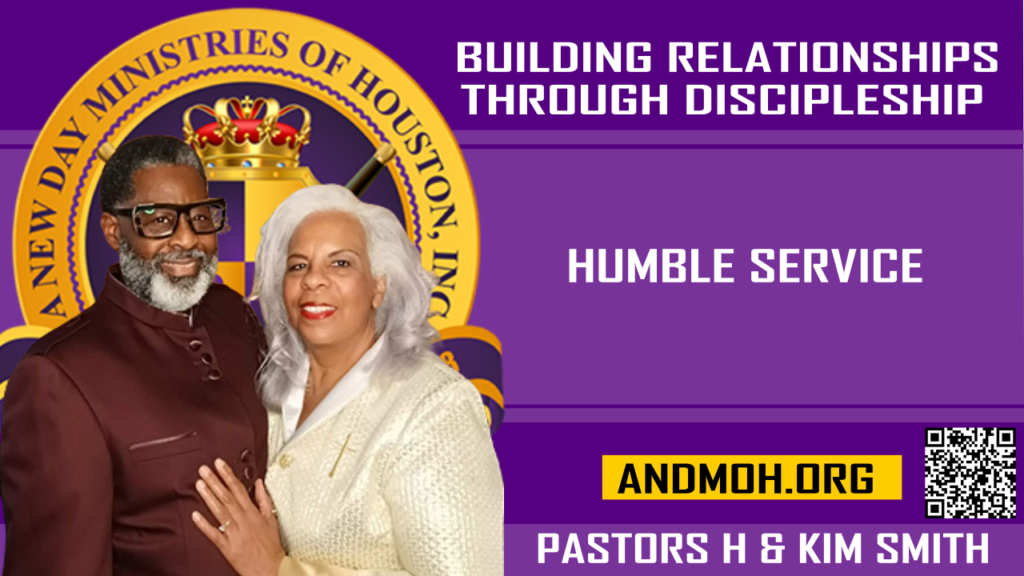 A NEW DAY MINISTRIES OF HOUSTON, INC

BUILDING RELATIONSHIPS THROUGH DISCIPLESHIP

HUMBLE SERVICE

ANDMOH.ORG

PASTORS H & KIM SMITH